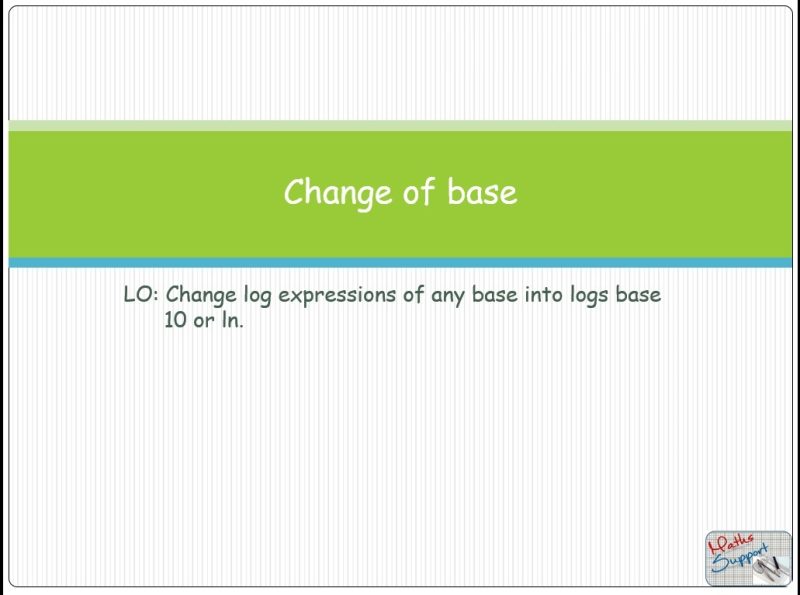 Change of base

LO: Change log expressions of any base into logs base 10 or ln.

Maths Support